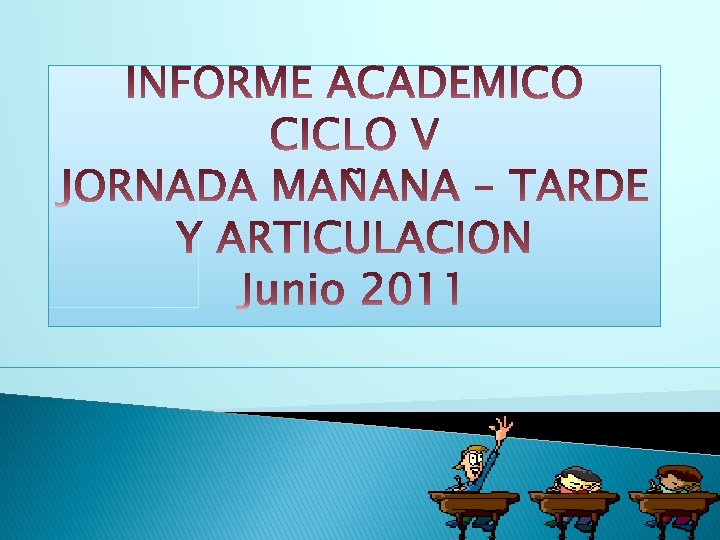 INFORME ACADEMICO
CICLO V
JORNADA MAÑANA – TARDE
Y ARTICULACION
Junio 2011